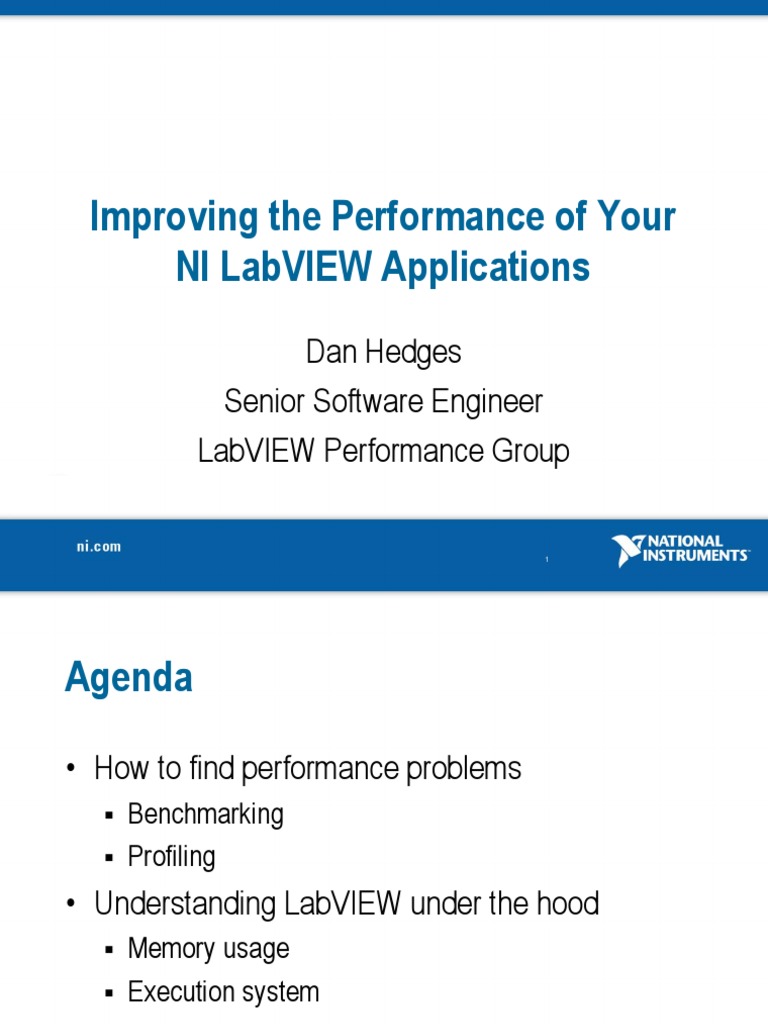 Improving the Performance of Your NI LabVIEW Applications

Dan Hedges
Senior Software Engineer
LabVIEW Performance Group

ni.com

1

NATIONAL INSTRUMENTS

Agenda

• How to find performance problems
▪ Benchmarking
▪ Profiling
• Understanding LabVIEW under the hood
▪ Memory usage
▪ Execution system